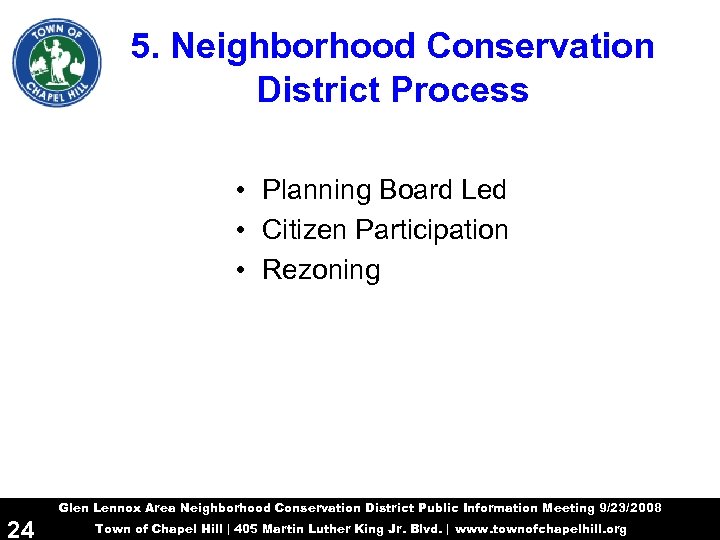 TOWN OF CHAPEL HILL

5. Neighborhood Conservation District Process

• Planning Board Led
• Citizen Participation
• Rezoning

Glen Lennox Area Neighborhood Conservation District Public Information Meeting 9/23/2008

24 Town of Chapel Hill | 405 Martin Luther King Jr. Blvd. | www.townofchapelhill.org